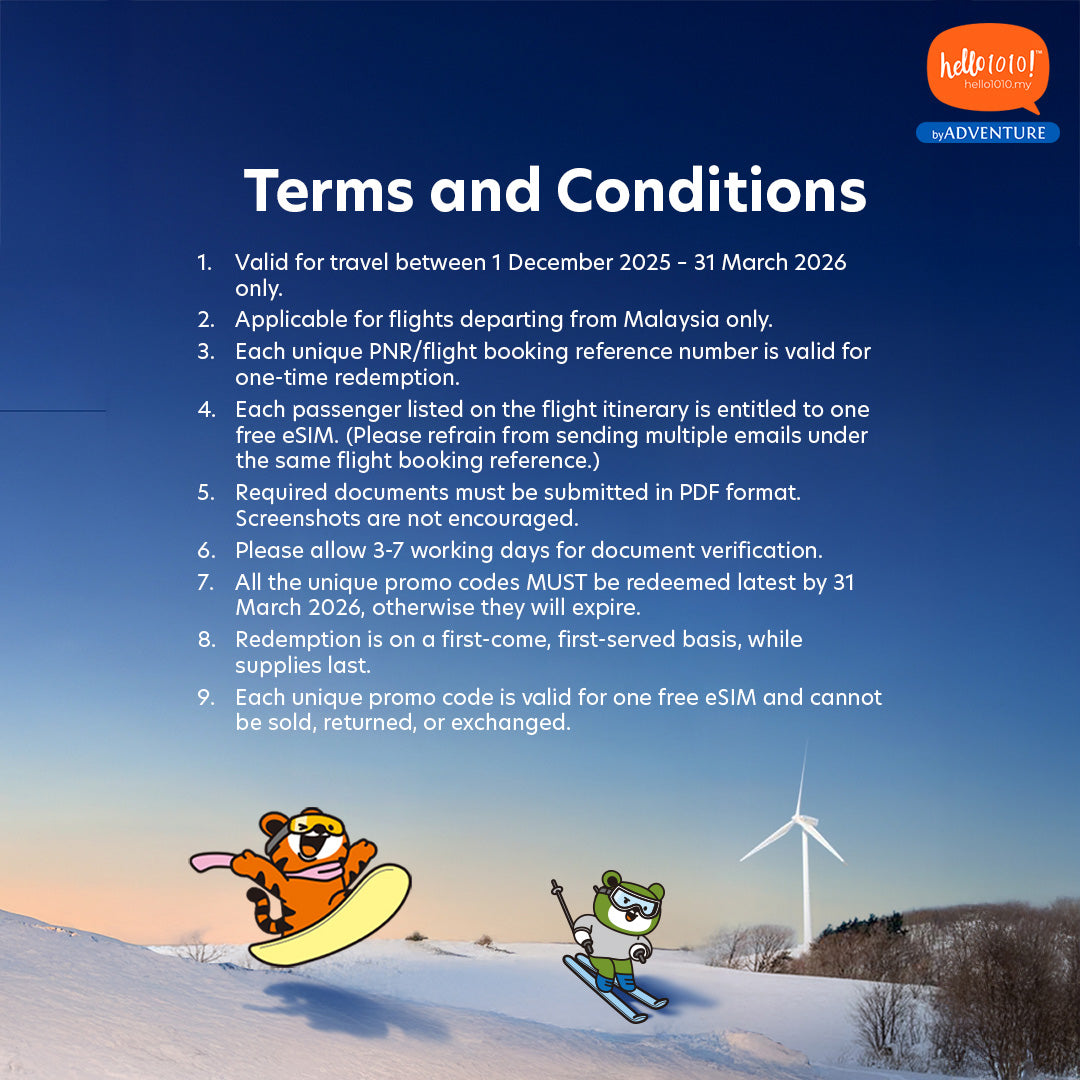 hello1010!™
hello1010.my
byADVENTURE

Terms and Conditions

1. Valid for travel between 1 December 2025 - 31 March 2026 only.
2. Applicable for flights departing from Malaysia only.
3. Each unique PNR/flight booking reference number is valid for one-time redemption.
4. Each passenger listed on the flight itinerary is entitled to one free eSIM. (Please refrain from sending multiple emails under the same flight booking reference.)
5. Required documents must be submitted in PDF format. Screenshots are not encouraged.
6. Please allow 3-7 working days for document verification.
7. All the unique promo codes MUST be redeemed latest by 31 March 2026, otherwise they will expire.
8. Redemption is on a first-come, first-served basis, while supplies last.
9. Each unique promo code is valid for one free eSIM and cannot be sold, returned, or exchanged.